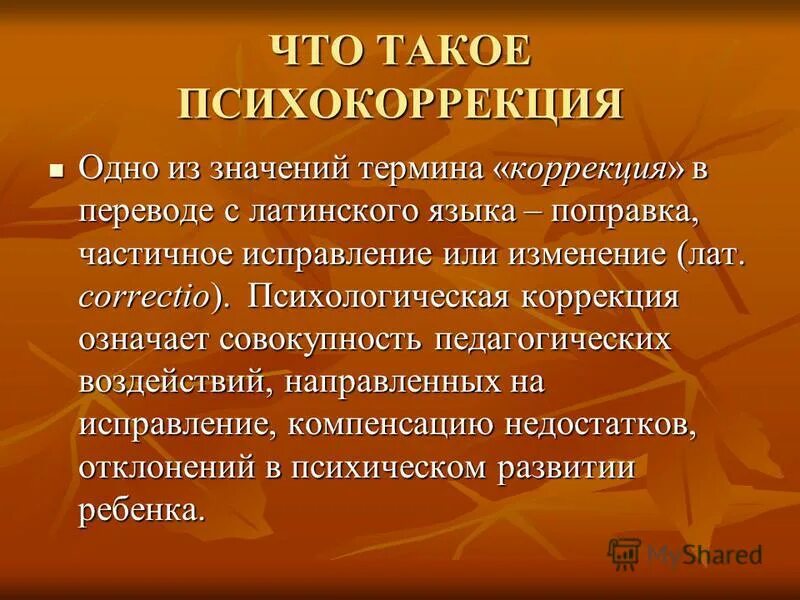 ЧТО ТАКОЕ ПСИХОКОРРЕКЦИЯ

Одно из значений термина «коррекция» в переводе с латинского языка – поправка, частичное исправление или изменение (лат. correctio). Психологическая коррекция означает совокупность педагогических воздействий, направленных на исправление, компенсацию недостатков, отклонений в психическом развитии ребенка.

MyShared